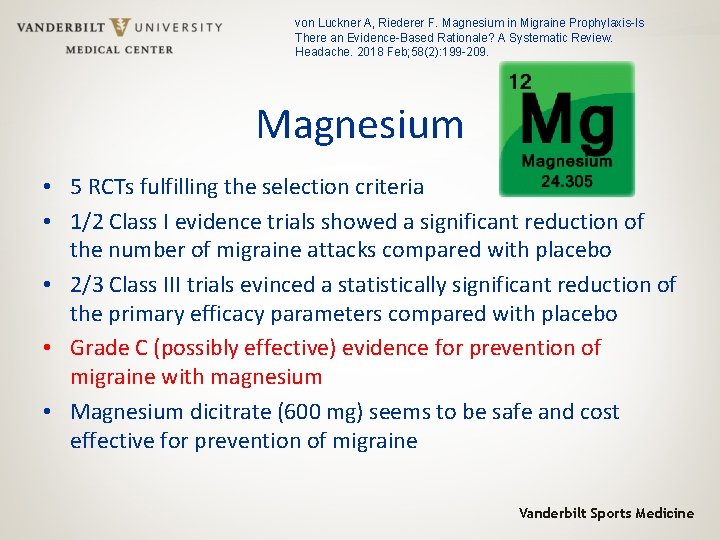 VANDERBILT UNIVERSITY
MEDICAL CENTER

von Luckner A, Riederer F. Magnesium in Migraine Prophylaxis-Is There an Evidence-Based Rationale? A Systematic Review. Headache. 2018 Feb;58(2):199-209.

Magnesium

12
Mg
Magnesium
24.305

• 5 RCTs fulfilling the selection criteria
• 1/2 Class I evidence trials showed a significant reduction of the number of migraine attacks compared with placebo
• 2/3 Class III trials evinced a statistically significant reduction of the primary efficacy parameters compared with placebo
• Grade C (possibly effective) evidence for prevention of migraine with magnesium
• Magnesium dicitrate (600 mg) seems to be safe and cost effective for prevention of migraine

Vanderbilt Sports Medicine